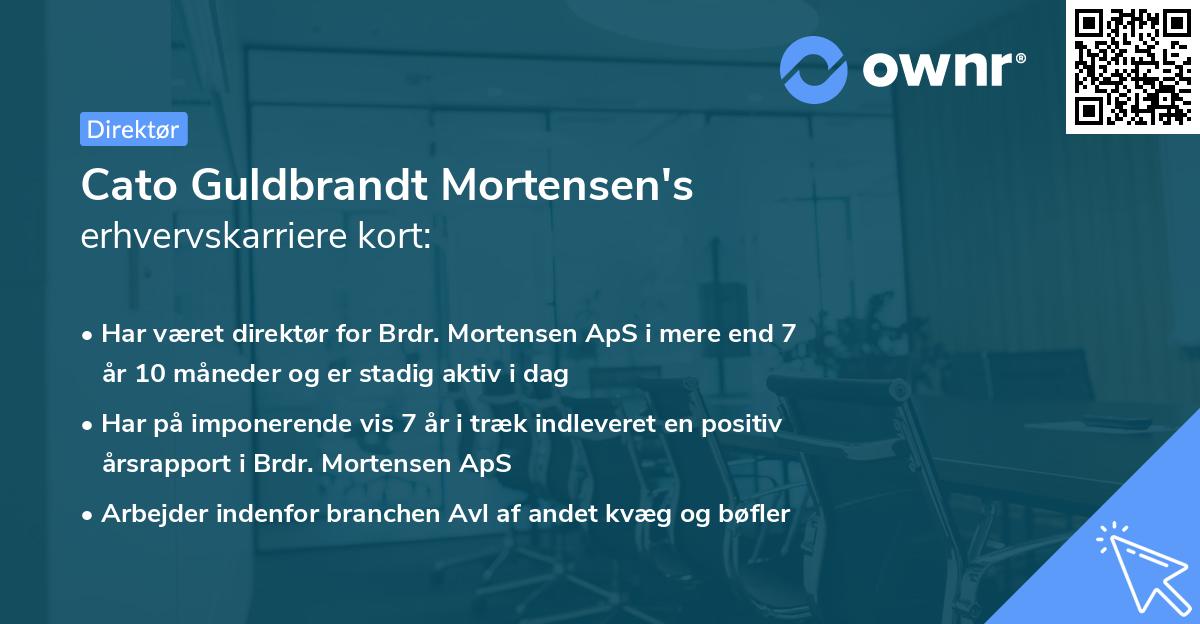 ownr®

Direktør

Cato Guldbrandt Mortensen's erhvervskarriere kort:

• Har været direktør for Brdr. Mortensen ApS i mere end 7 år 10 måneder og er stadig aktiv i dag

• Har på imponerende vis 7 år i træk indleveret en positiv årsrapport i Brdr. Mortensen ApS

• Arbejder indenfor branchen Avl af andet kvæg og bøfler